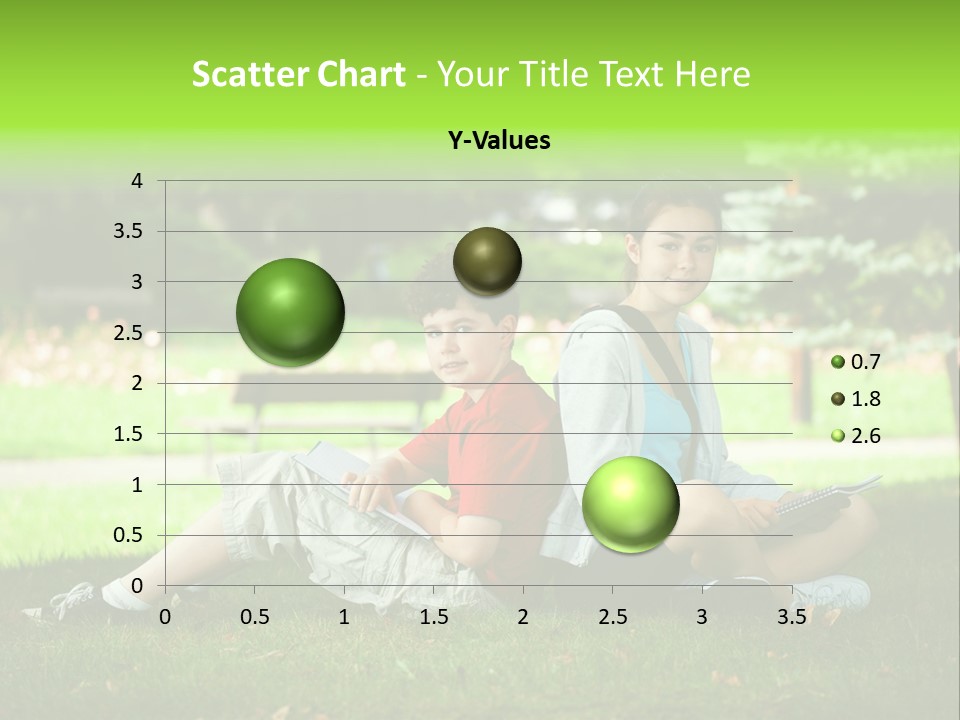 Scatter Chart - Your Title Text Here

Y-Values

4
3.5
3
2.5
2
1.5
1
0.5
0

0 0.5 1 1.5 2 2.5 3 3.5

0.7
1.8
2.6